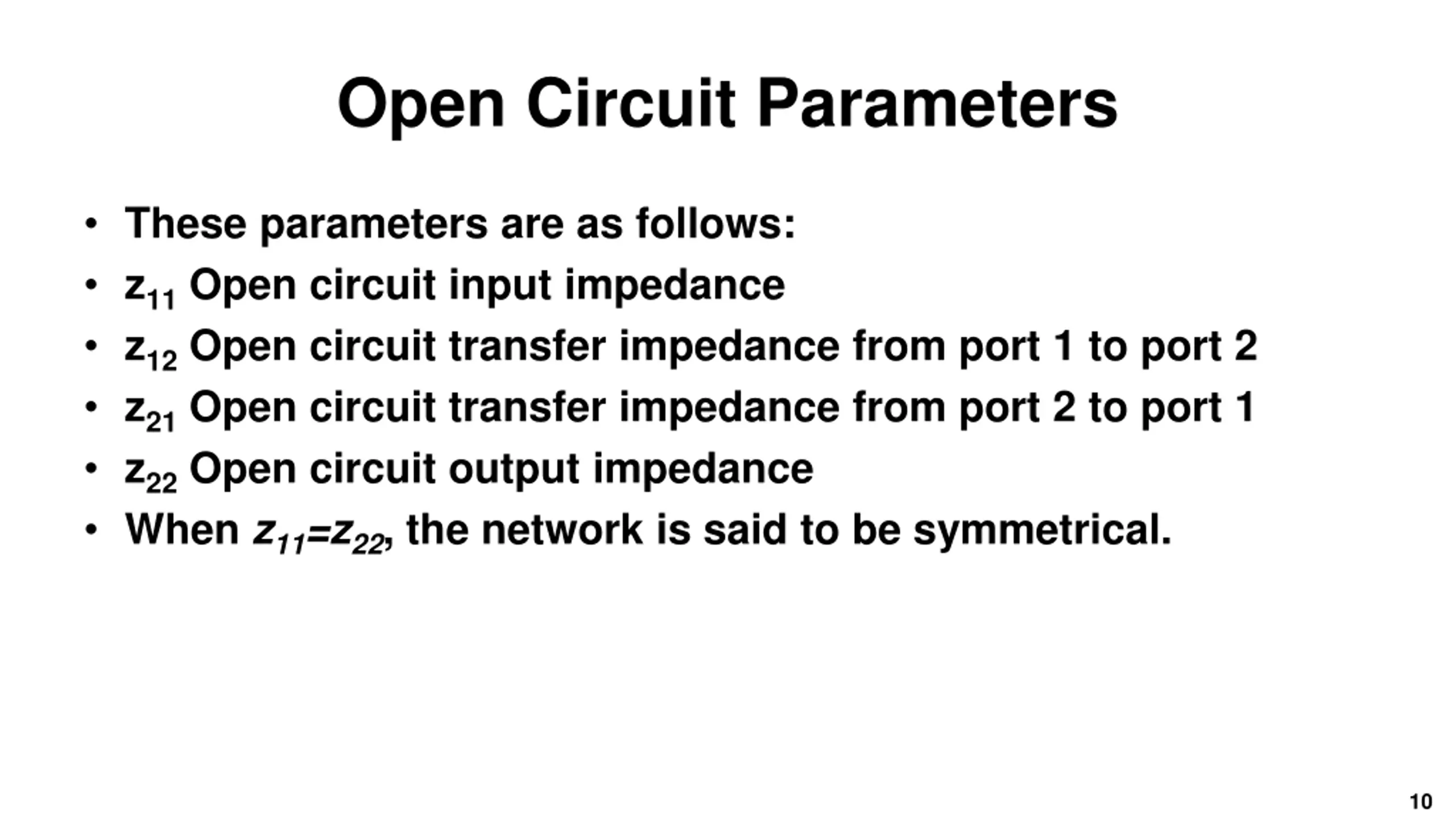 Open Circuit Parameters

• These parameters are as follows:
• $z_{11}$ Open circuit input impedance
• $z_{12}$ Open circuit transfer impedance from port 1 to port 2
• $z_{21}$ Open circuit transfer impedance from port 2 to port 1
• $z_{22}$ Open circuit output impedance
• When $z_{11}=z_{22}$, the network is said to be symmetrical.

10